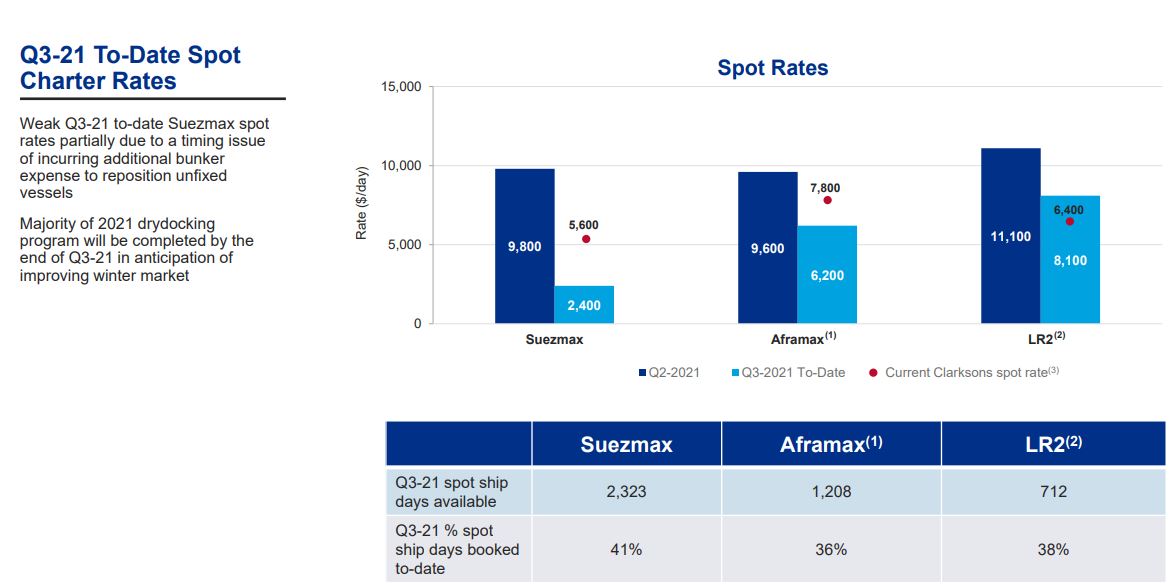 Q3-21 To-Date Spot Charter Rates

Weak Q3-21 to-date Suezmax spot rates partially due to a timing issue of incurring additional bunker expense to reposition unfixed vessels

Majority of 2021 drydocking program will be completed by the end of Q3-21 in anticipation of improving winter market

Spot Rates

Rate ($/day)

15,000
10,000
5,000
0

9,800
2,400
5,600
9,600
6,200
7,800
11,100
8,100
6,400

Suezmax
Aframax$^{(1)}$
LR2$^{(2)}$

Q2-2021
Q3-2021 To-Date
Current Clarksons spot rate$^{(3)}$

| | Suezmax | Aframax$^{(1)}$ | LR2$^{(2)}$ |
|---|---|---|---|
| Q3-21 spot ship days available | 2,323 | 1,208 | 712 |
| Q3-21 % spot ship days booked to-date | 41% | 36% | 38% |